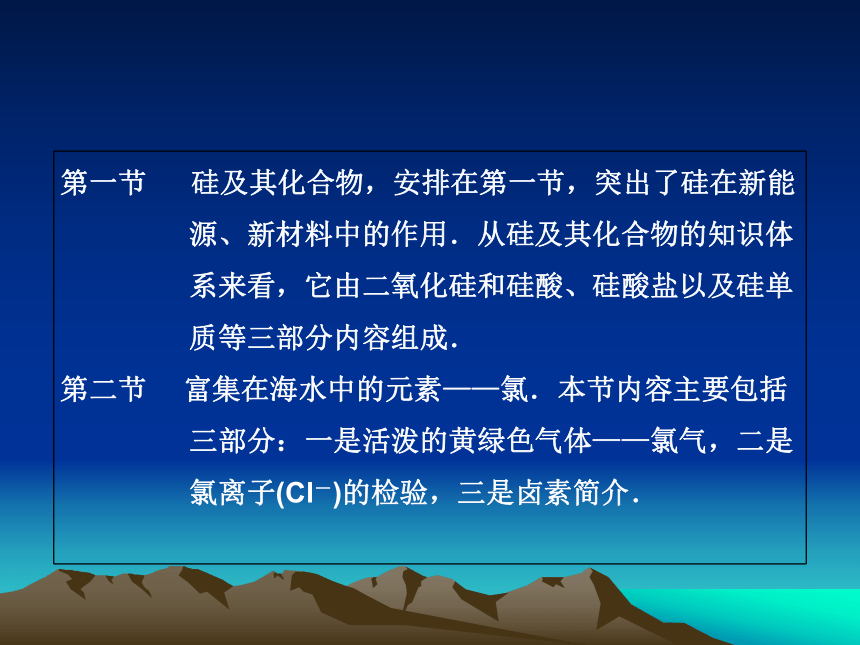 第一节　硅及其化合物，安排在第一节，突出了硅在新能源、新材料中的作用．从硅及其化合物的知识体系来看，它由二氧化硅和硅酸、硅酸盐以及硅单质等三部分内容组成．

第二节　富集在海水中的元素——氯．本节内容主要包括三部分：一是活泼的黄绿色气体——氯气，二是氯离子($Cl^-$)的检验，三是卤素简介．